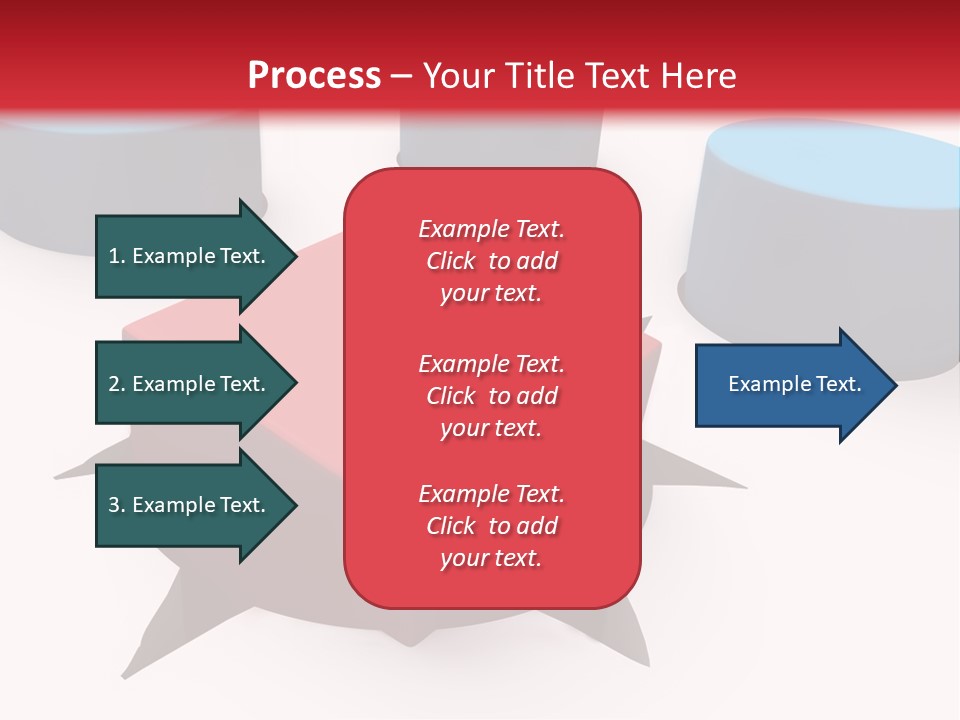 Process – Your Title Text Here

1. Example Text.

2. Example Text.

3. Example Text.

Example Text. Click to add your text.

Example Text. Click to add your text.

Example Text. Click to add your text.

Example Text.